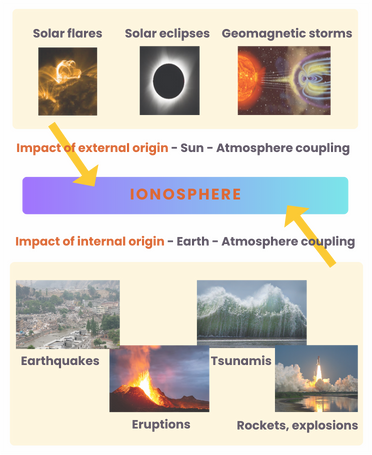 Solar flares
Solar eclipses
Geomagnetic storms

Impact of external origin - Sun - Atmosphere coupling

IONOSPHERE

Impact of internal origin - Earth - Atmosphere coupling

Earthquakes
Tsunamis
Eruptions
Rockets, explosions